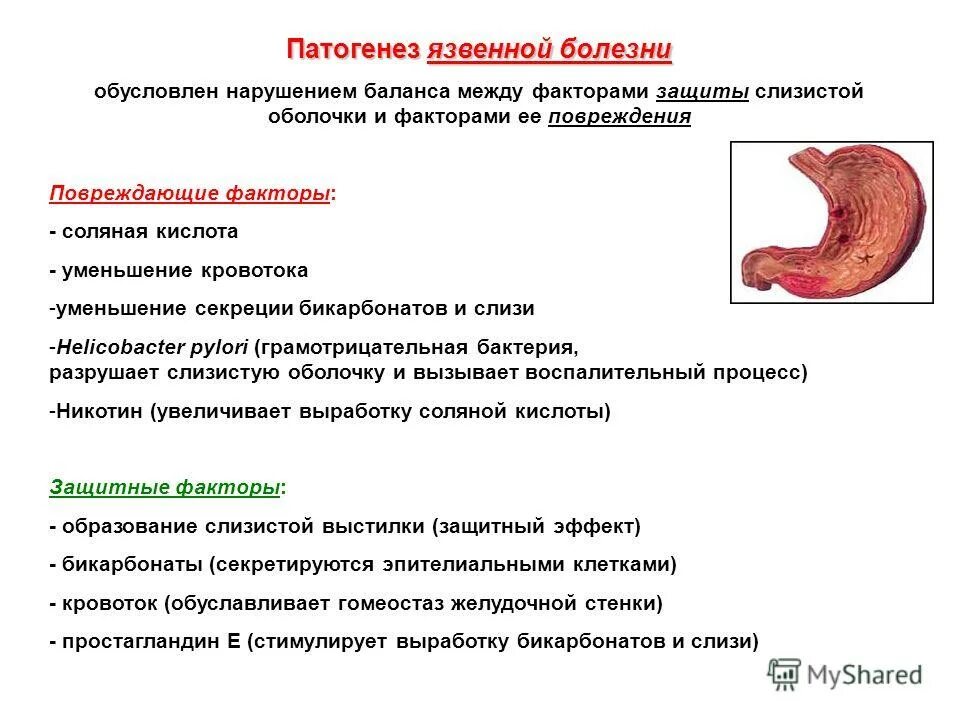 Патогенез язвенной болезни

обусловлен нарушением баланса между факторами защиты слизистой оболочки и факторами ее повреждения

Повреждающие факторы:

- соляная кислота

- уменьшение кровотока

-уменьшение секреции бикарбонатов и слизи

-Helicobacter pylori (грамотрицательная бактерия, разрушает слизистую оболочку и вызывает воспалительный процесс)

-Никотин (увеличивает выработку соляной кислоты)

Защитные факторы:

- образование слизистой выстилки (защитный эффект)

- бикарбонаты (секретируются эпителиальными клетками)

- кровоток (обуславливает гомеостаз желудочной стенки)

- простагландин Е (стимулирует выработку бикарбонатов и слизи)

MyShared